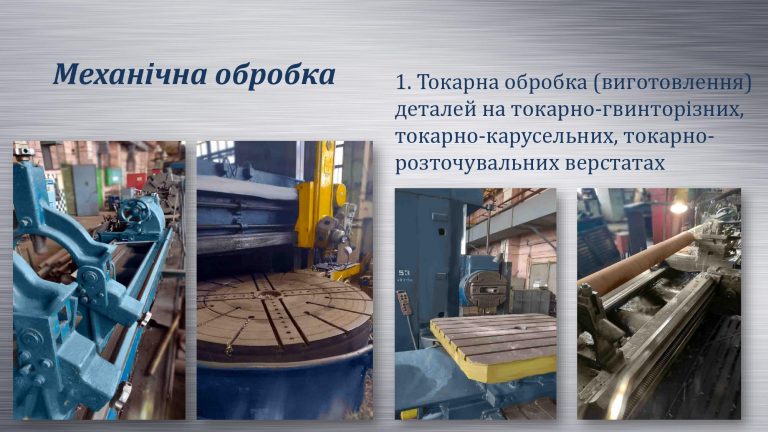 Механічна обробка

1. Токарна обробка (виготовлення) деталей на токарно-гвинторізних, токарно-карусельних, токарно-розточувальних верстатах